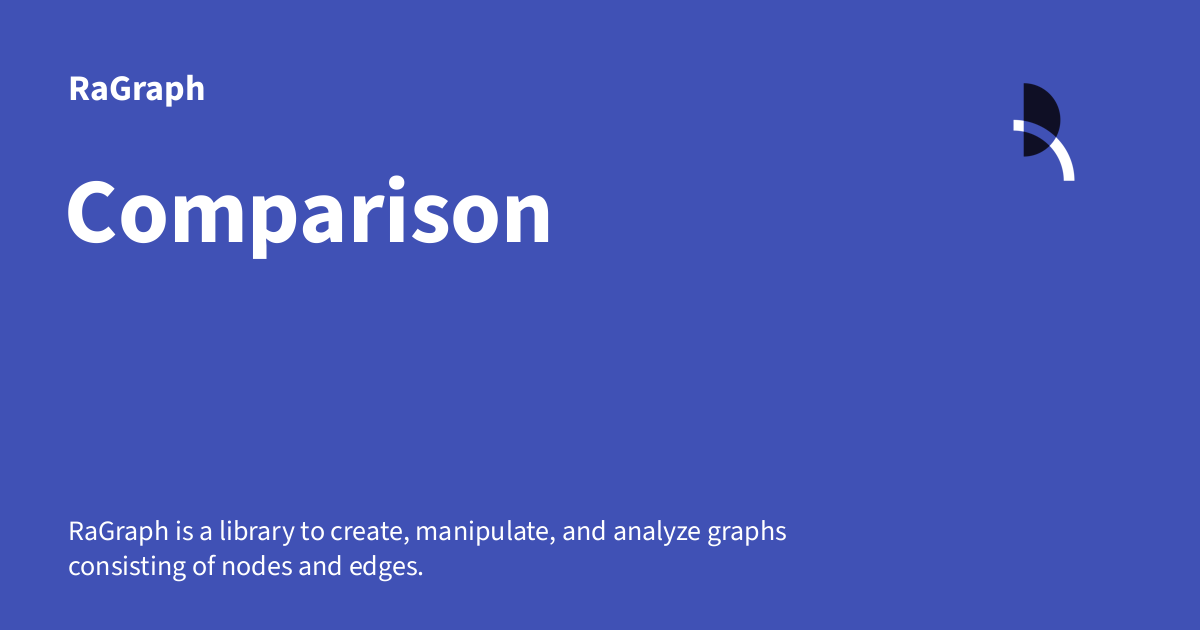 RaGraph

Comparison

RaGraph is a library to create, manipulate, and analyze graphs consisting of nodes and edges.